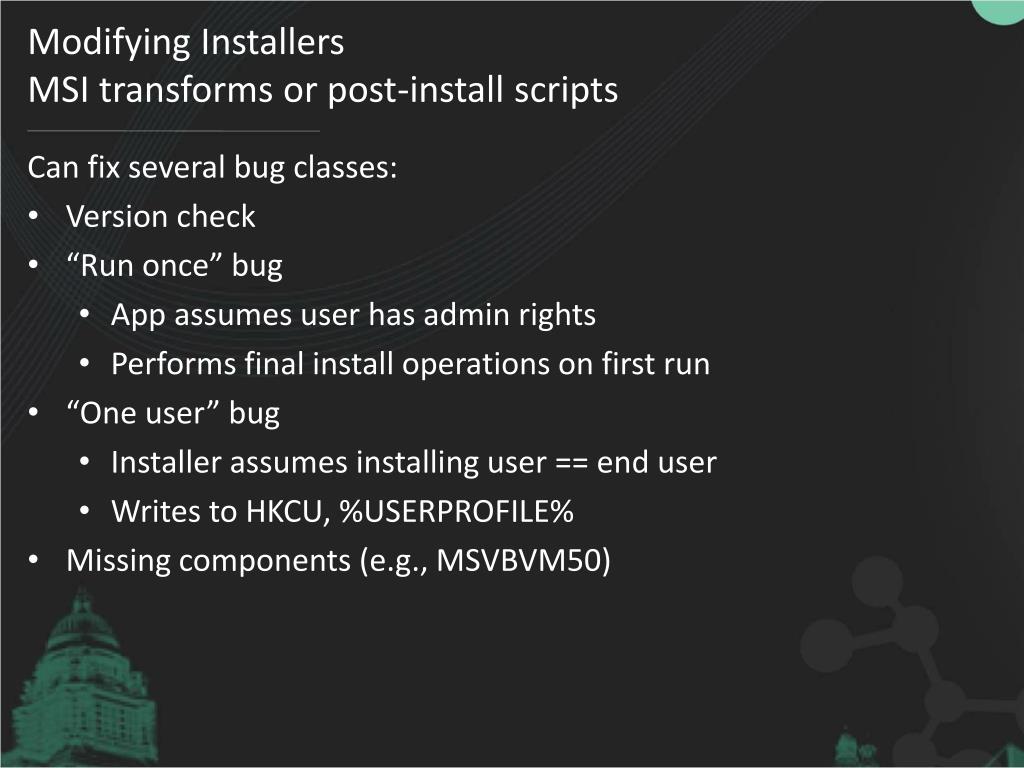 Modifying Installers
MSI transforms or post-install scripts

Can fix several bug classes:
• Version check
• “Run once” bug
  • App assumes user has admin rights
  • Performs final install operations on first run
• “One user” bug
  • Installer assumes installing user == end user
  • Writes to HKCU, %USERPROFILE%
• Missing components (e.g., MSVBVM50)